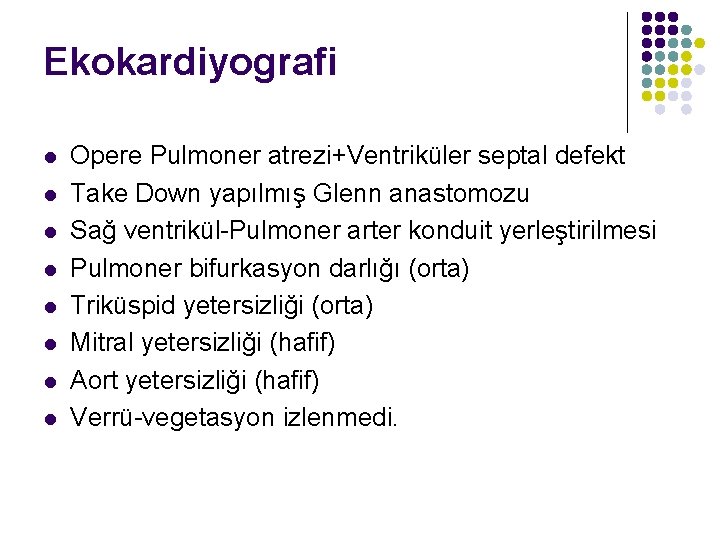 Ekokardiyografi

- Opere Pulmoner atrezi+Ventriküler septal defekt
- Take Down yapılmış Glenn anastomozu
- Sağ ventrikül-Pulmoner arter konduit yerleştirilmesi
- Pulmoner bifurkasyon darlığı (orta)
- Triküspid yetersizliği (orta)
- Mitral yetersizliği (hafif)
- Aort yetersizliği (hafif)
- Verrü-vegetasyon izlenmedi.